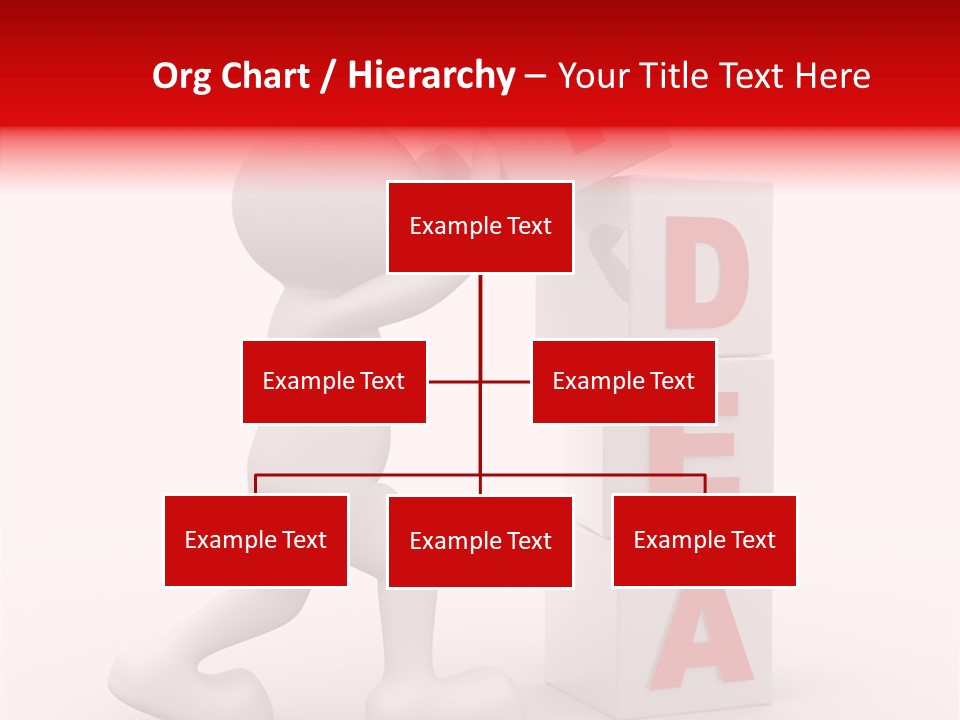 Org Chart / Hierarchy – Your Title Text Here

Example Text

Example Text

Example Text

Example Text

Example Text

Example Text

D

E

A